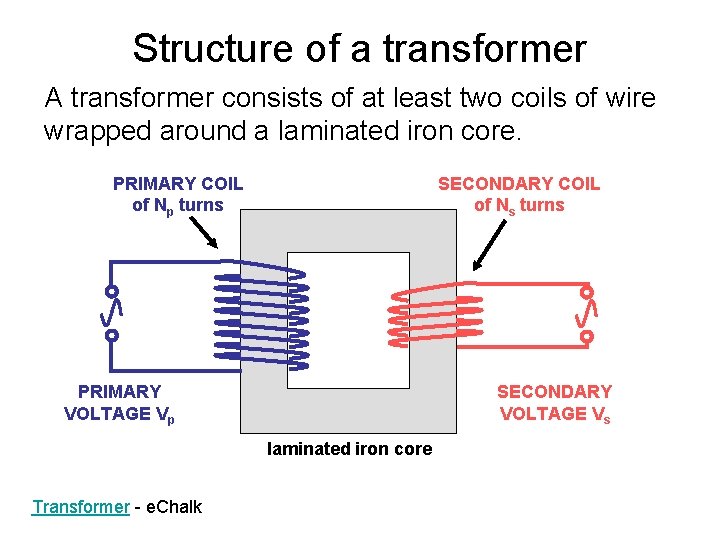 Structure of a transformer

A transformer consists of at least two coils of wire wrapped around a laminated iron core.

PRIMARY COIL of $N_p$ turns

SECONDARY COIL of $N_s$ turns

PRIMARY VOLTAGE $V_p$

SECONDARY VOLTAGE $V_s$

laminated iron core

Transformer - eChalk